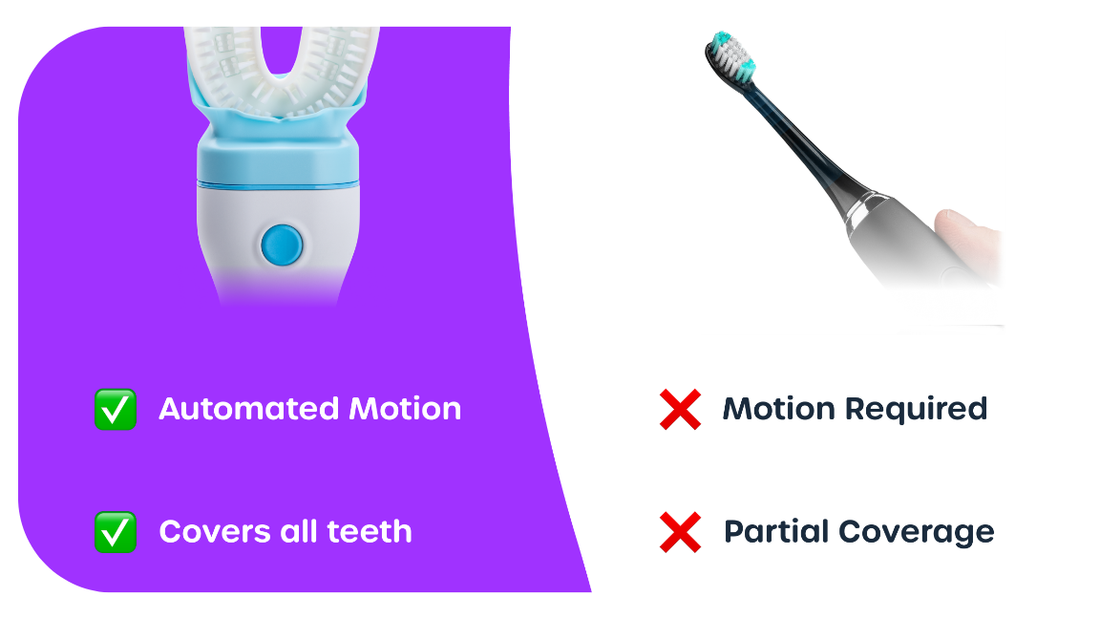 ✅ Automated Motion

✅ Covers all teeth

❌ Motion Required

❌ Partial Coverage